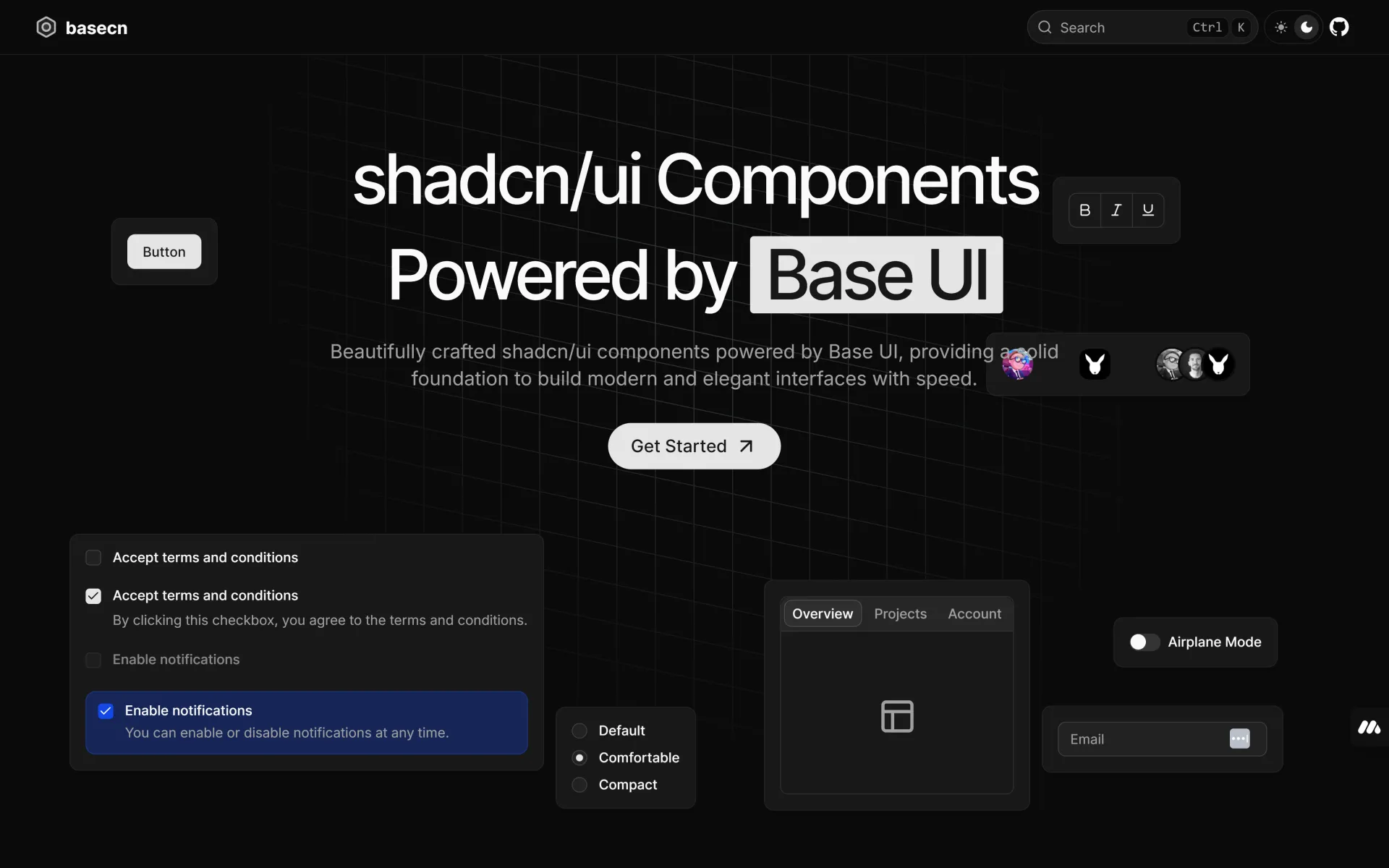 basecn

Search Ctrl K

shadcn/ui Components

Powered by Base UI

Button

B I U

Beautifully crafted shadcn/ui components powered by Base UI, providing a solid foundation to build modern and elegant interfaces with speed.

Get Started

Accept terms and conditions

Accept terms and conditions
By clicking this checkbox, you agree to the terms and conditions.

Enable notifications

Enable notifications
You can enable or disable notifications at any time.

Default
Comfortable
Compact

Overview Projects Account

Airplane Mode

Email